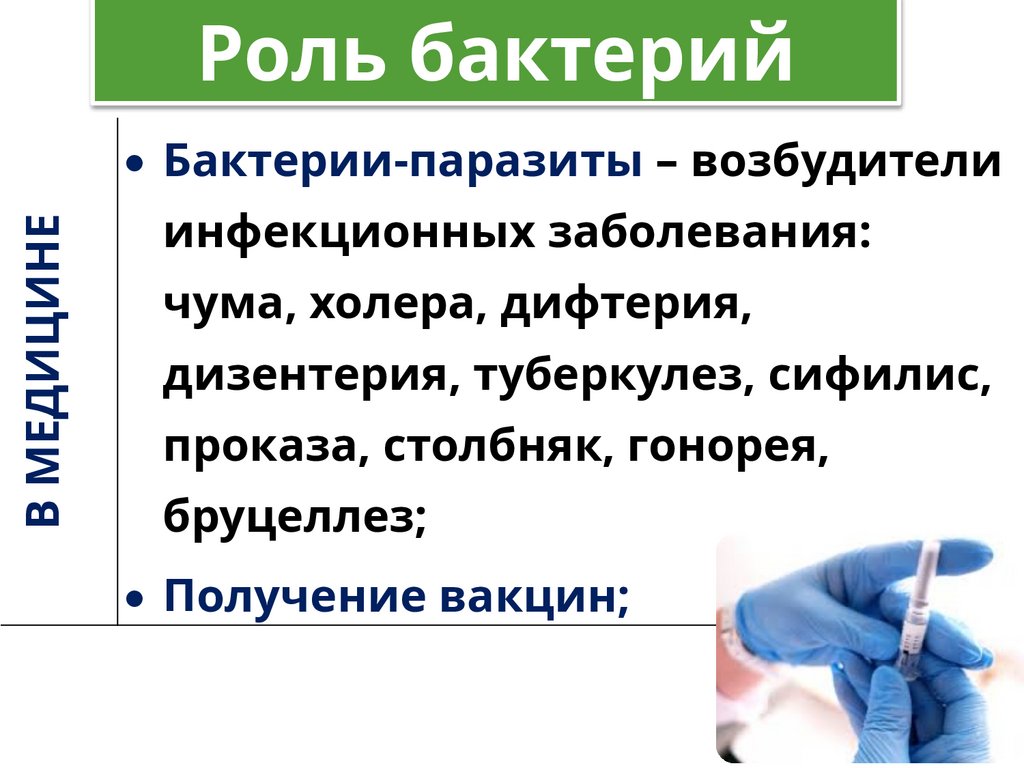 Роль бактерий

В МЕДИЦИНЕ

• Бактерии-паразиты – возбудители инфекционных заболевания: чума, холера, дифтерия, дизентерия, туберкулез, сифилис, проказа, столбняк, гонорея, бруцеллез;

• Получение вакцин;